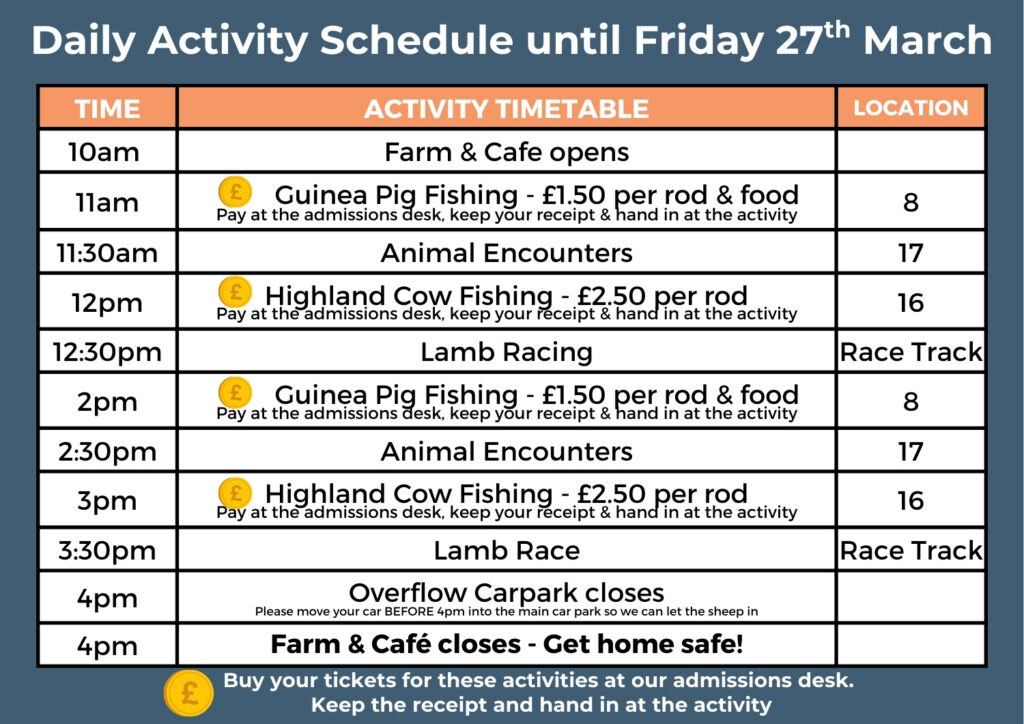 Daily Activity Schedule until Friday 27$^{th}$ March

| TIME | ACTIVITY TIMETABLE | LOCATION |
|---|---|---|
| 10am | Farm & Cafe opens | |
| 11am | £ Guinea Pig Fishing - £1.50 per rod & food Pay at the admissions desk, keep your receipt & hand in at the activity | 8 |
| 11:30am | Animal Encounters | 17 |
| 12pm | £ Highland Cow Fishing - £2.50 per rod Pay at the admissions desk, keep your receipt & hand in at the activity | 16 |
| 12:30pm | Lamb Racing | Race Track |
| 2pm | £ Guinea Pig Fishing - £1.50 per rod & food Pay at the admissions desk, keep your receipt & hand in at the activity | 8 |
| 2:30pm | Animal Encounters | 17 |
| 3pm | £ Highland Cow Fishing - £2.50 per rod Pay at the admissions desk, keep your receipt & hand in at the activity | 16 |
| 3:30pm | Lamb Race | Race Track |
| 4pm | Overflow Carpark closes Please move your car BEFORE 4pm into the main car park so we can let the sheep in | |
| 4pm | Farm & Café closes - Get home safe! | |

£ Buy your tickets for these activities at our admissions desk. Keep the receipt and hand in at the activity